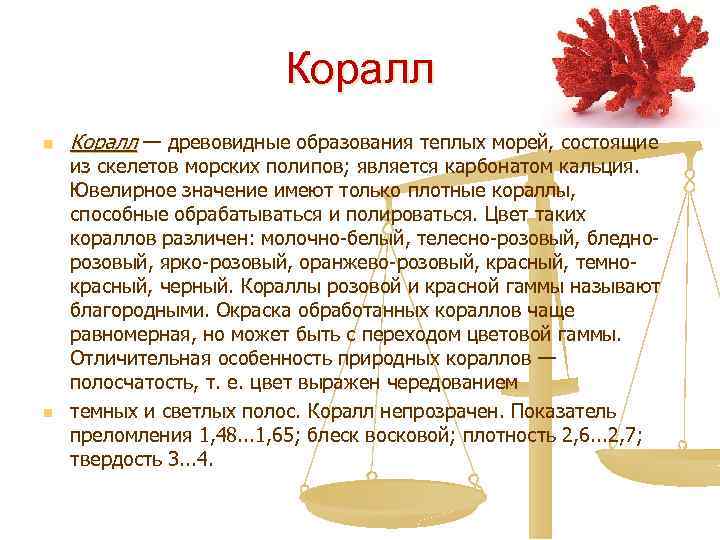 Коралл

Коралл — древовидные образования теплых морей, состоящие из скелетов морских полипов; является карбонатом кальция. Ювелирное значение имеют только плотные кораллы, способные обрабатываться и полироваться. Цвет таких кораллов различен: молочно-белый, телесно-розовый, бледно-розовый, ярко-розовый, оранжево-розовый, красный, темно-красный, черный. Кораллы розовой и красной гаммы называют благородными. Окраска обработанных кораллов чаще равномерная, но может быть с переходом цветовой гаммы. Отличительная особенность природных кораллов — полосчатость, т. е. цвет выражен чередованием

темных и светлых полос. Коралл непрозрачен. Показатель преломления 1,48...1,65; блеск восковой; плотность 2,6...2,7; твердость 3...4.